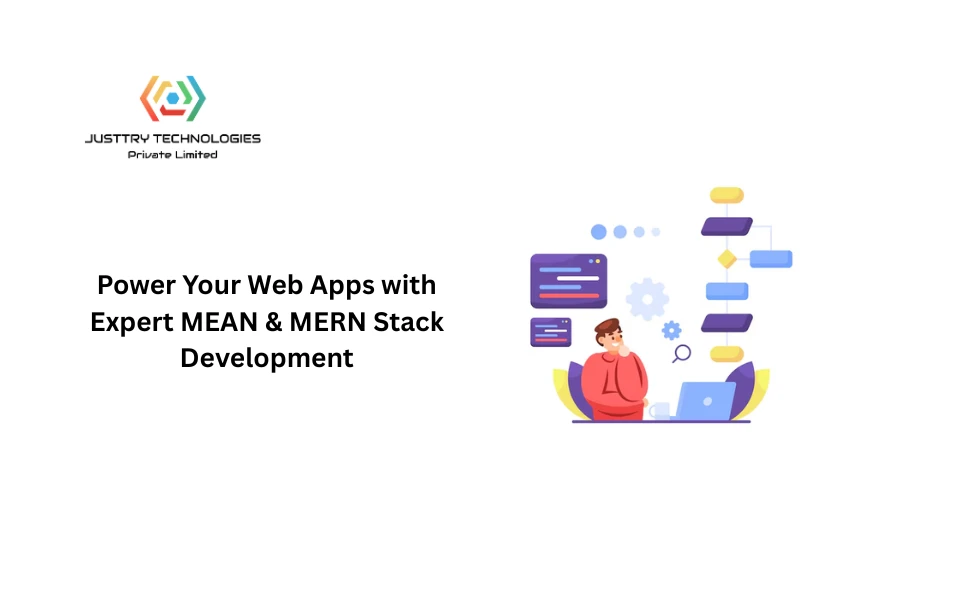 JUSTTRY TECHNOLOGIES
Private Limited

Power Your Web Apps with Expert MEAN & MERN Stack Development